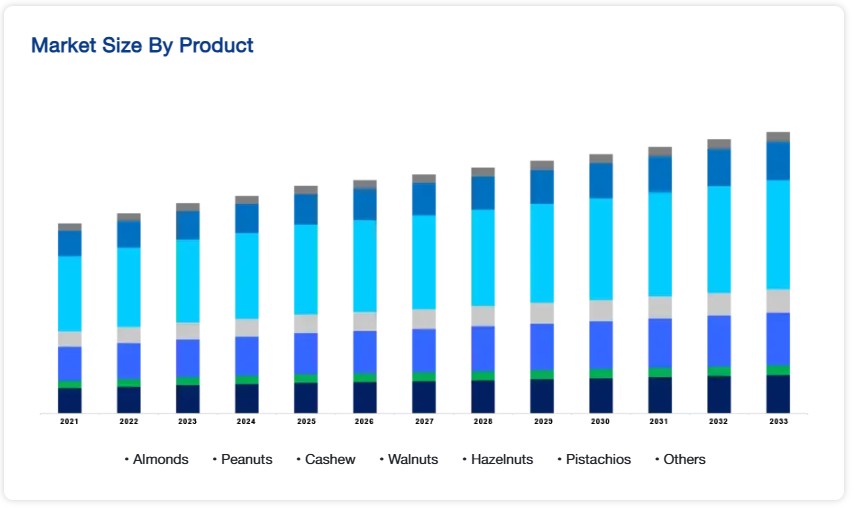 Market Size By Product

2021 2022 2023 2024 2025 2026 2027 2028 2029 2030 2031 2032 2033

• Almonds • Peanuts • Cashew • Walnuts • Hazelnuts • Pistachios • Others